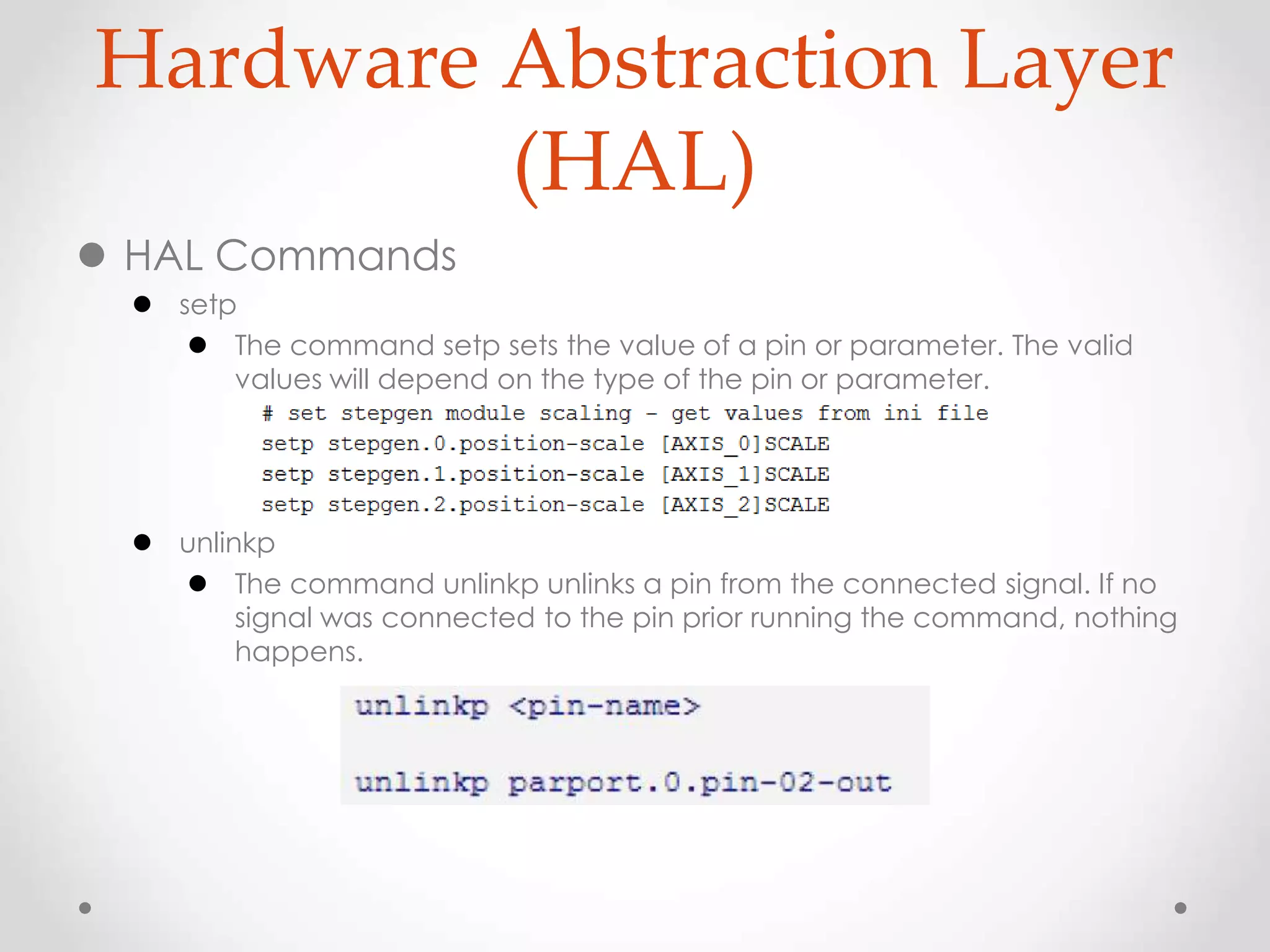 Hardware Abstraction Layer (HAL)

HAL Commands

setp

The command setp sets the value of a pin or parameter. The valid values will depend on the type of the pin or parameter.

# set stepgen module scaling - get values from ini file
setp stepgen.0.position-scale [AXIS_0]SCALE
setp stepgen.1.position-scale [AXIS_1]SCALE
setp stepgen.2.position-scale [AXIS_2]SCALE

unlinkp

The command unlinkp unlinks a pin from the connected signal. If no signal was connected to the pin prior running the command, nothing happens.

unlinkp <pin-name>

unlinkp parport.0.pin-02-out